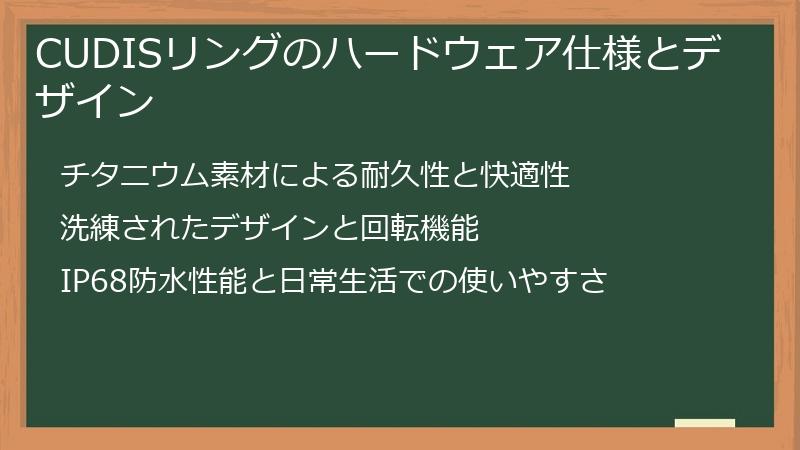 CUDISリングのハードウェア仕様とデザイン

チタニウム素材による耐久性と快適性

洗練されたデザインと回転機能

IP68防水性能と日常生活での使いやすさ